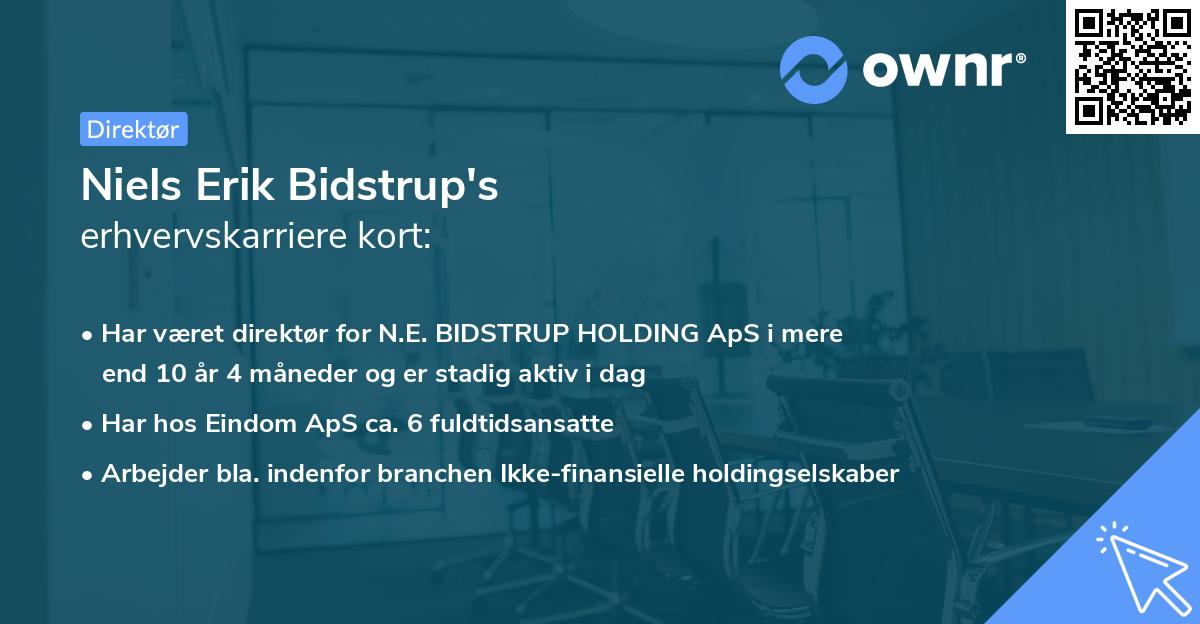 ownr®

Direktør

Niels Erik Bidstrup's
erhvervskarriere kort:

• Har været direktør for N.E. BIDSTRUP HOLDING ApS i mere end 10 år 4 måneder og er stadig aktiv i dag
• Har hos Eindom ApS ca. 6 fuldtidsansatte
• Arbejder bla. indenfor branchen Ikke-finansielle holdingselskaber